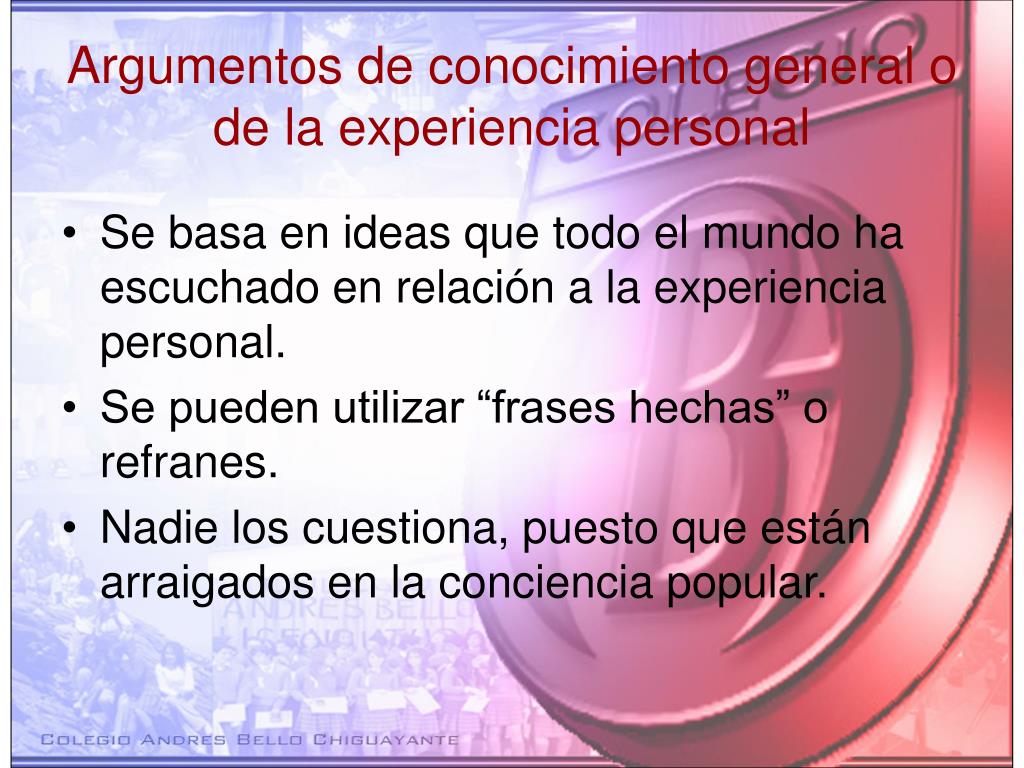 Argumentos de conocimiento general o de la experiencia personal

• Se basa en ideas que todo el mundo ha escuchado en relación a la experiencia personal.
• Se pueden utilizar “frases hechas” o refranes.
• Nadie los cuestiona, puesto que están arraigados en la conciencia popular.

COLEGIO ANDRES BELLO CHIGUAYANTE